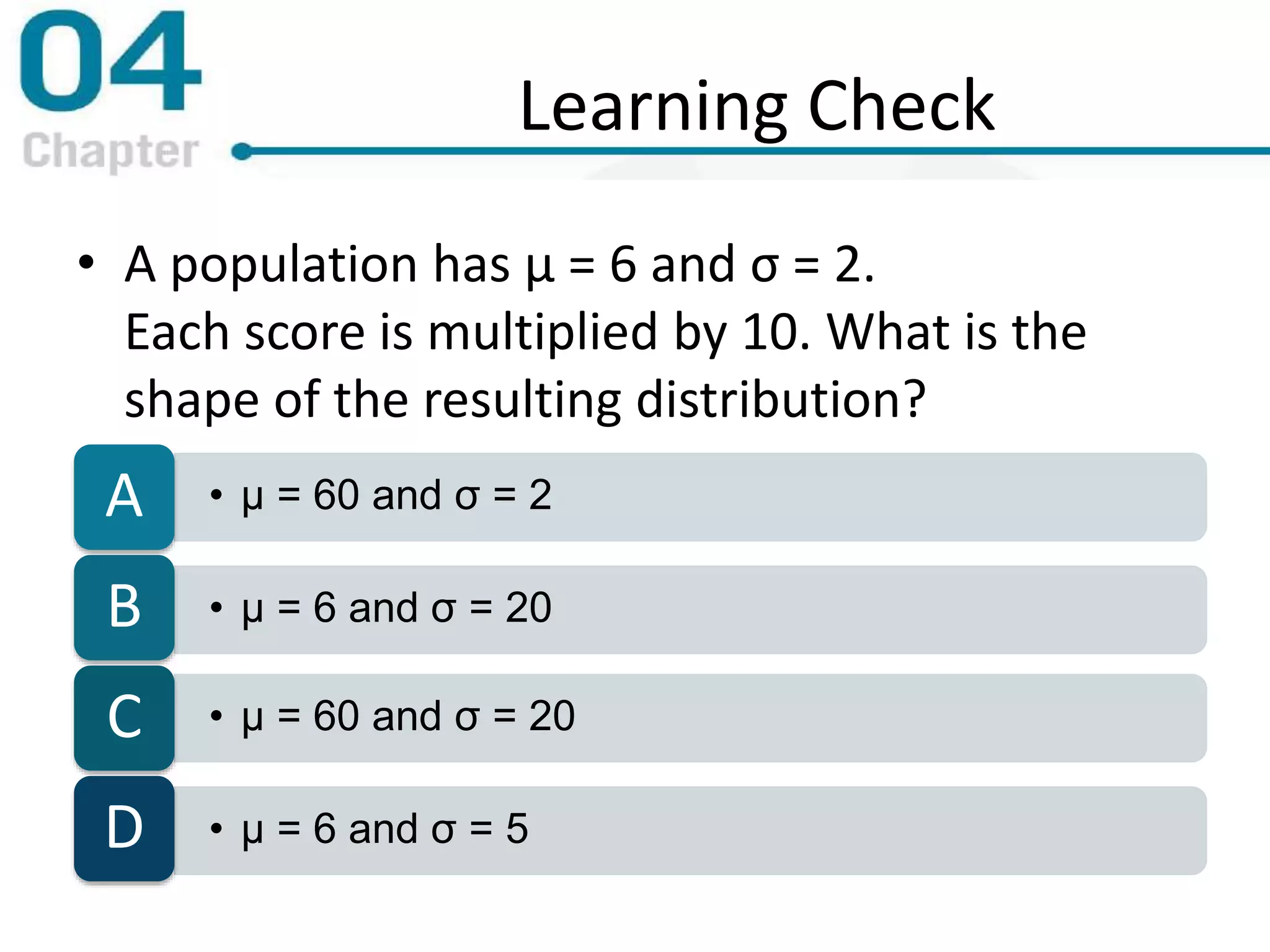 04
Chapter

Learning Check

• A population has $\mu = 6$ and $\sigma = 2$. Each score is multiplied by 10. What is the shape of the resulting distribution?

A
• $\mu = 60$ and $\sigma = 2$

B
• $\mu = 6$ and $\sigma = 20$

C
• $\mu = 60$ and $\sigma = 20$

D
• $\mu = 6$ and $\sigma = 5$